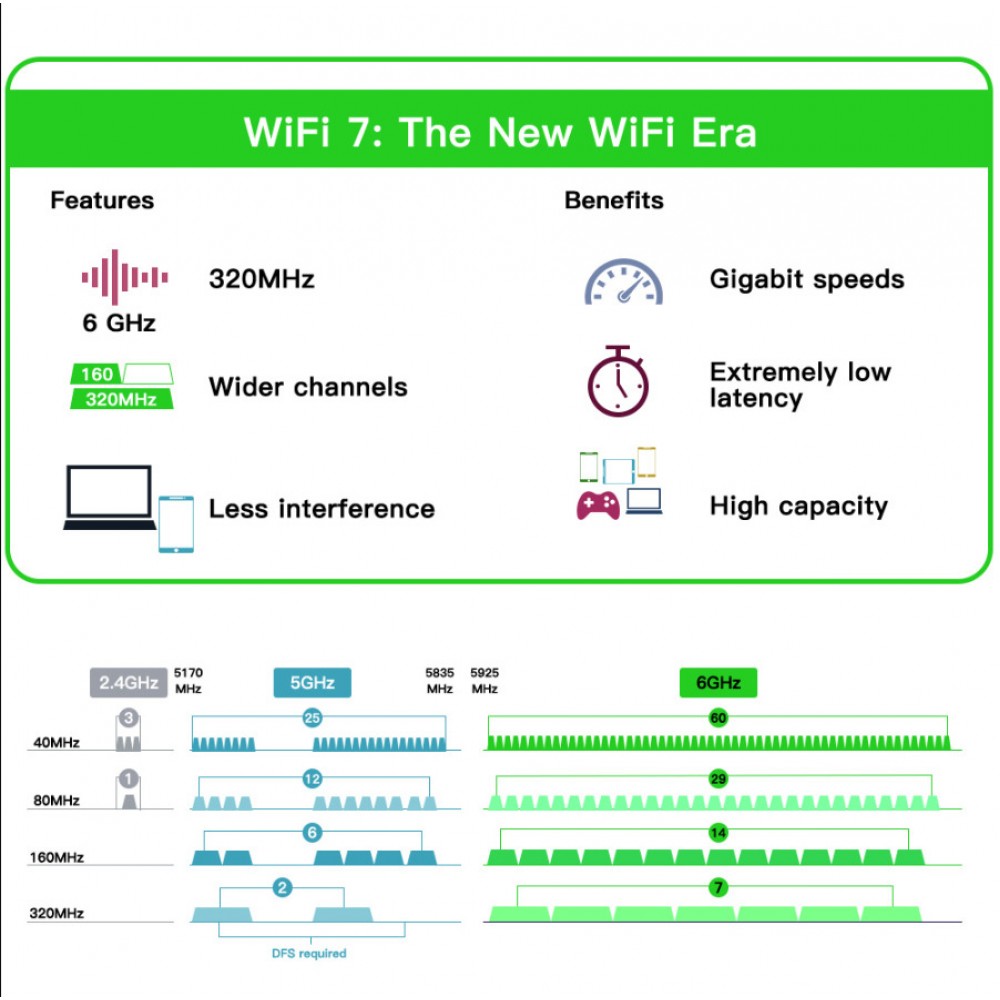 WiFi 7: The New WiFi Era

Features

6 GHz

320MHz

160

320MHz

Wider channels

Less interference

Benefits

Gigabit speeds

Extremely low latency

High capacity

2.4GHz

5170 MHz

5GHz

5835 MHz

5925 MHz

6GHz

40MHz

3

25

60

80MHz

1

12

29

160MHz

6

14

320MHz

2

7

DFS required